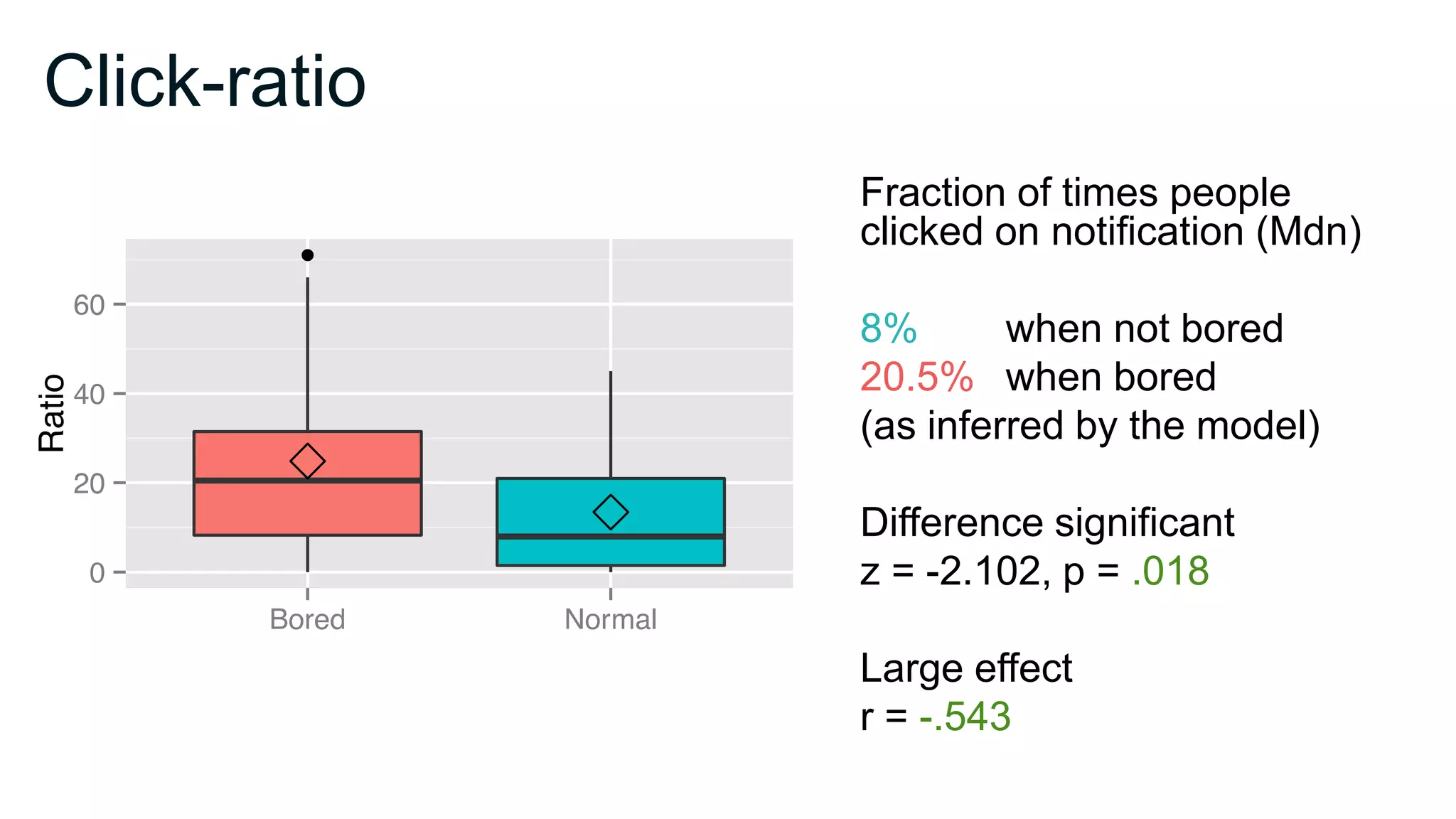 Click-ratio

Ratio

60
40
20
0

Bored
Normal

Fraction of times people clicked on notification (Mdn)

8% when not bored
20.5% when bored
(as inferred by the model)

Difference significant
z = -2.102, p = .018

Large effect
r = -.543